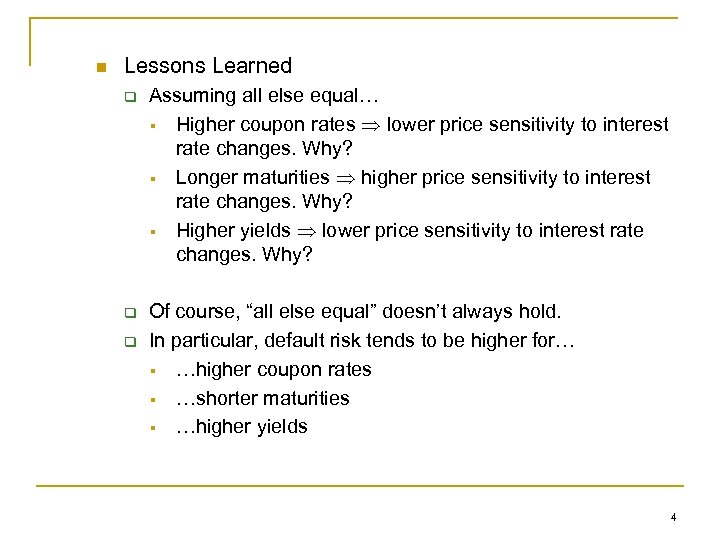 Lessons Learned

Assuming all else equal…

Higher coupon rates $\Rightarrow$ lower price sensitivity to interest rate changes. Why?

Longer maturities $\Rightarrow$ higher price sensitivity to interest rate changes. Why?

Higher yields $\Rightarrow$ lower price sensitivity to interest rate changes. Why?

Of course, “all else equal” doesn’t always hold.

In particular, default risk tends to be higher for…

…higher coupon rates

…shorter maturities

…higher yields

4